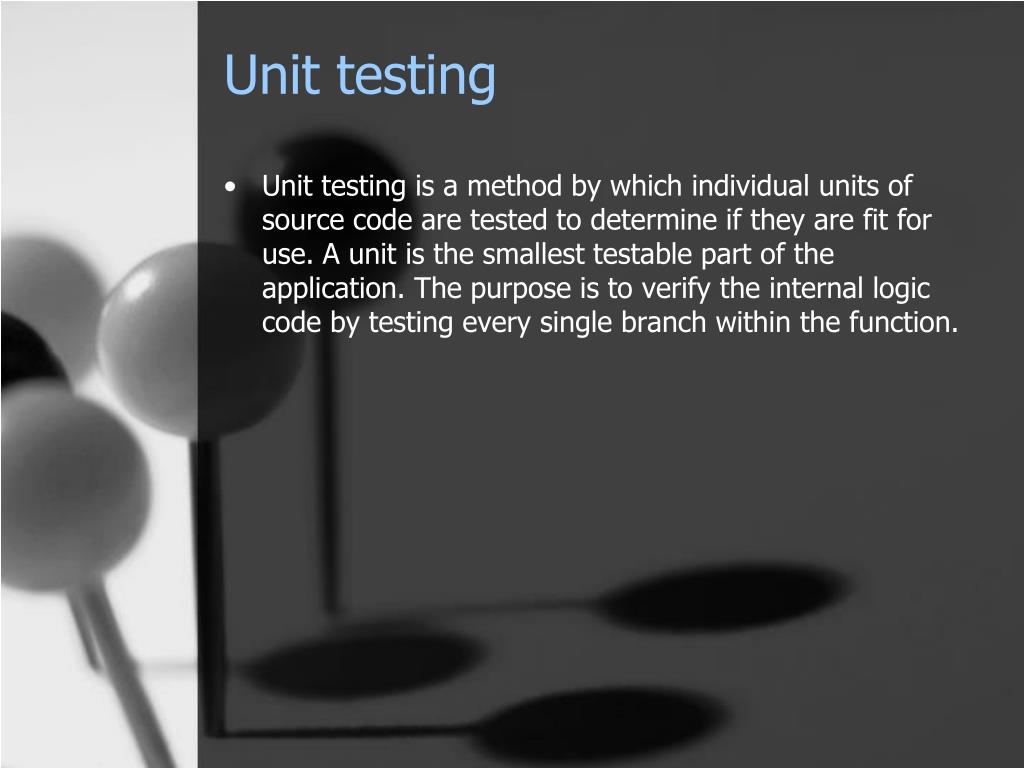 Unit testing

• Unit testing is a method by which individual units of source code are tested to determine if they are fit for use. A unit is the smallest testable part of the application. The purpose is to verify the internal logic code by testing every single branch within the function.